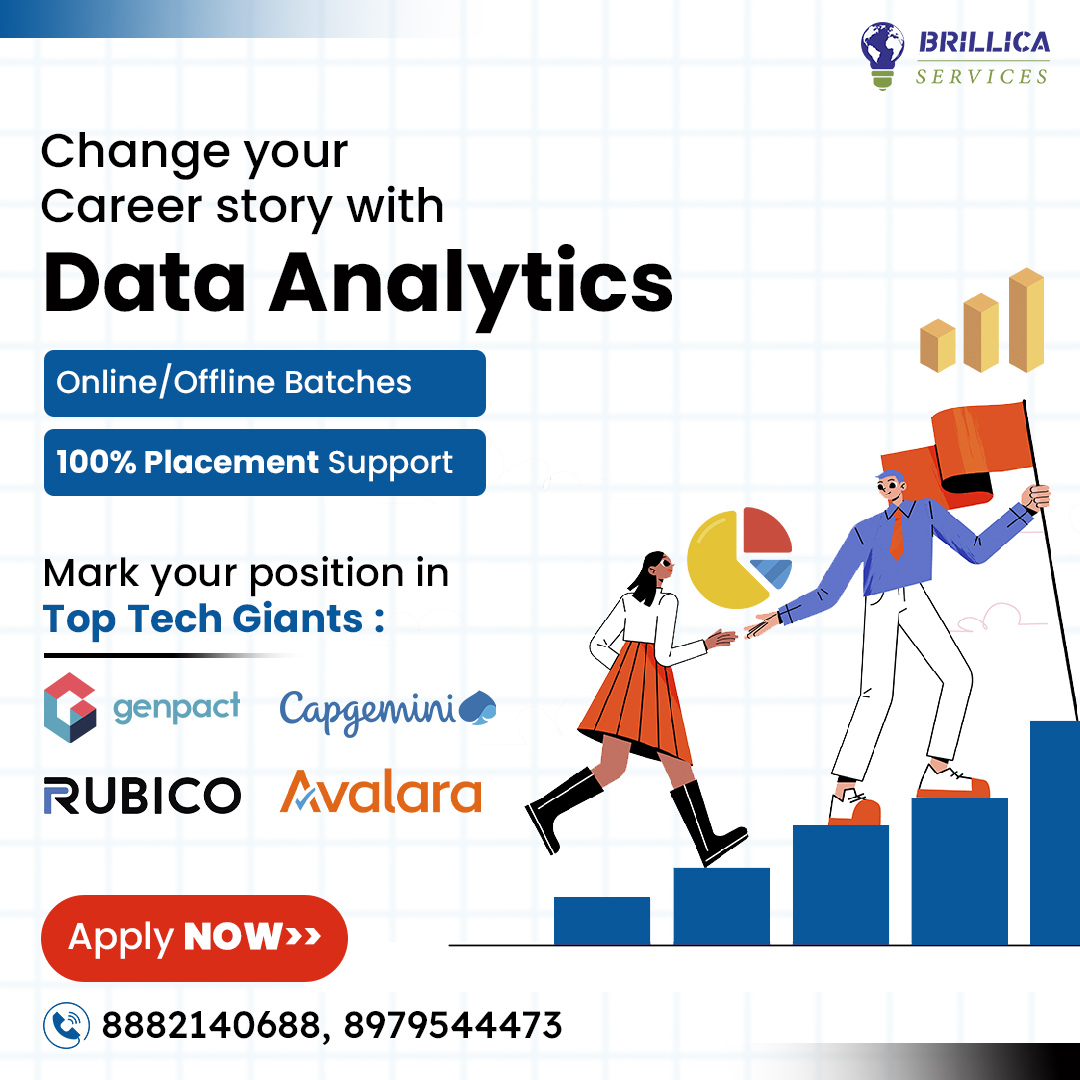 BRILLICA
SERVICES

Change your Career story with
Data Analytics

Online/Offline Batches

100% Placement Support

Mark your position in
Top Tech Giants :

genpact
Capgemini
RUBICO
Avalara

Apply NOW>>

8882140688, 8979544473